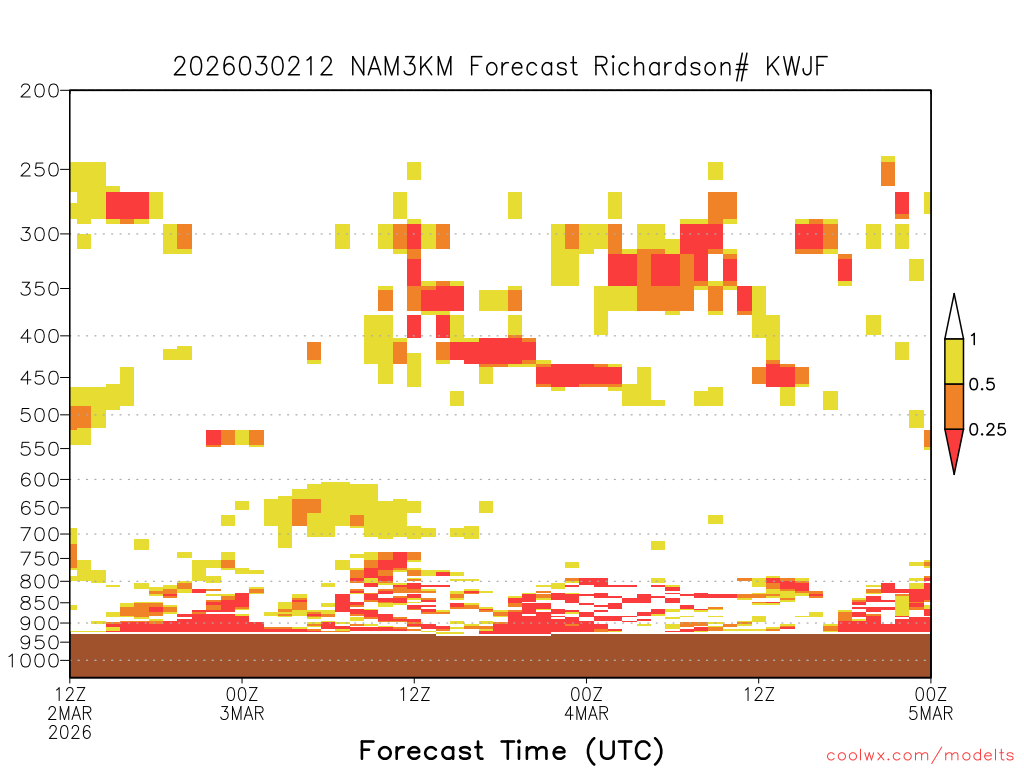 2026030212 NAM3KM Forecast Richardson# KWJF

200
250
300
350
400
450
500
550
600
650
700
750
800
850
900
950
1000

1
0.5
0.25

12Z 2MAR 2026
00Z 3MAR
12Z
00Z 4MAR
12Z
00Z 5MAR

Forecast Time (UTC)

coolwx.com/modelts